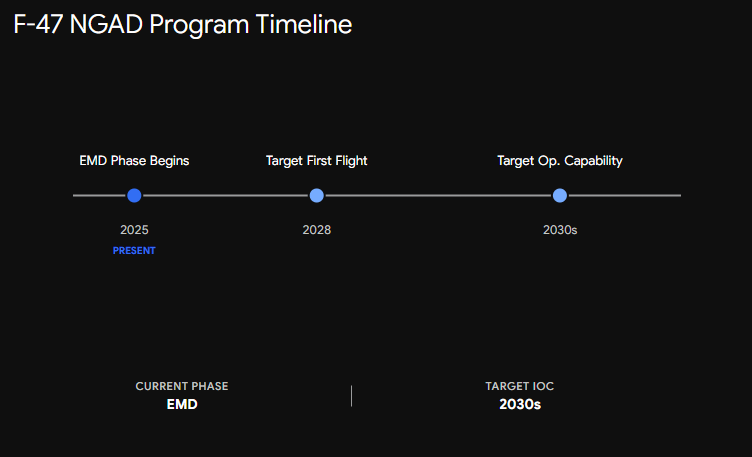 F-47 NGAD Program Timeline

EMD Phase Begins

2025

PRESENT

Target First Flight

2028

Target Op. Capability

2030s

CURRENT PHASE
EMD

TARGET IOC
2030s